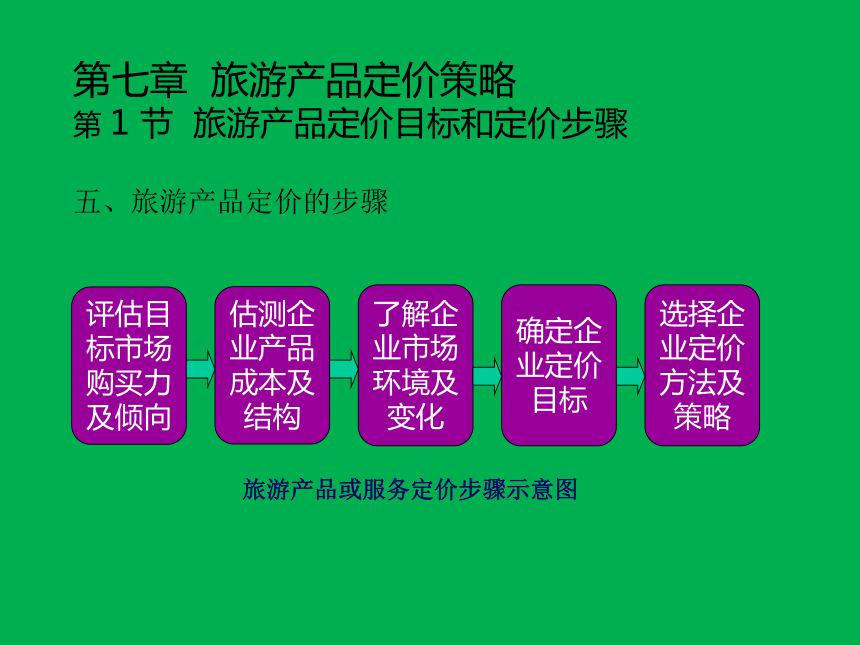 第七章 旅游产品定价策略
第 1 节 旅游产品定价目标和定价步骤

五、旅游产品定价的步骤

评估目标市场购买力及倾向

估测企业产品成本及结构

了解企业市场环境及变化

确定企业定价目标

选择企业定价方法及策略

旅游产品或服务定价步骤示意图